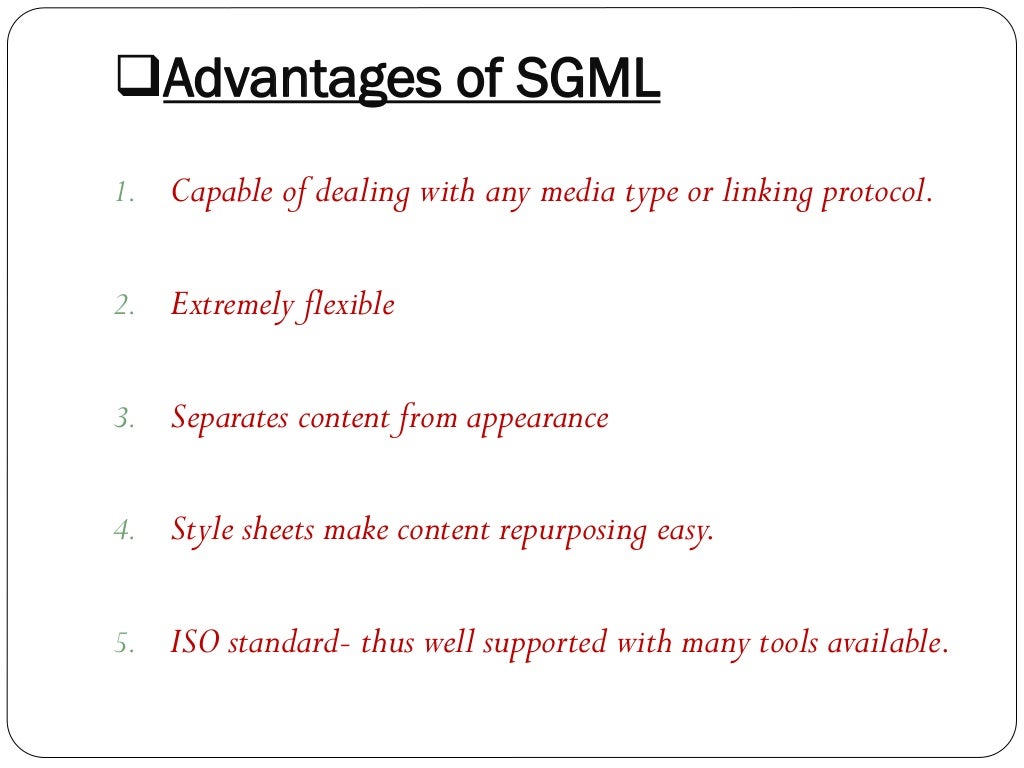 ❑Advantages of SGML

1. Capable of dealing with any media type or linking protocol.

2. Extremely flexible

3. Separates content from appearance

4. Style sheets make content repurposing easy.

5. ISO standard- thus well supported with many tools available.